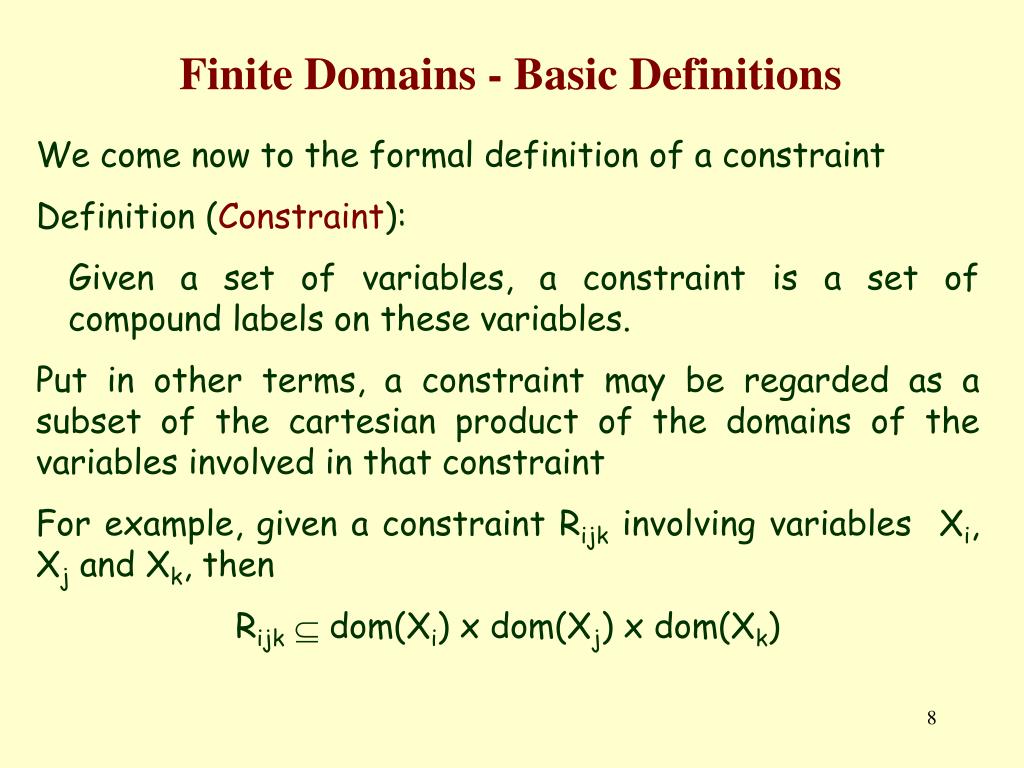 Finite Domains - Basic Definitions

We come now to the formal definition of a constraint

Definition (Constraint):

Given a set of variables, a constraint is a set of compound labels on these variables.

Put in other terms, a constraint may be regarded as a subset of the cartesian product of the domains of the variables involved in that constraint

For example, given a constraint $R_{ijk}$ involving variables $X_i$, $X_j$ and $X_k$, then

$R_{ijk} \subseteq dom(X_i) \times dom(X_j) \times dom(X_k)$

8